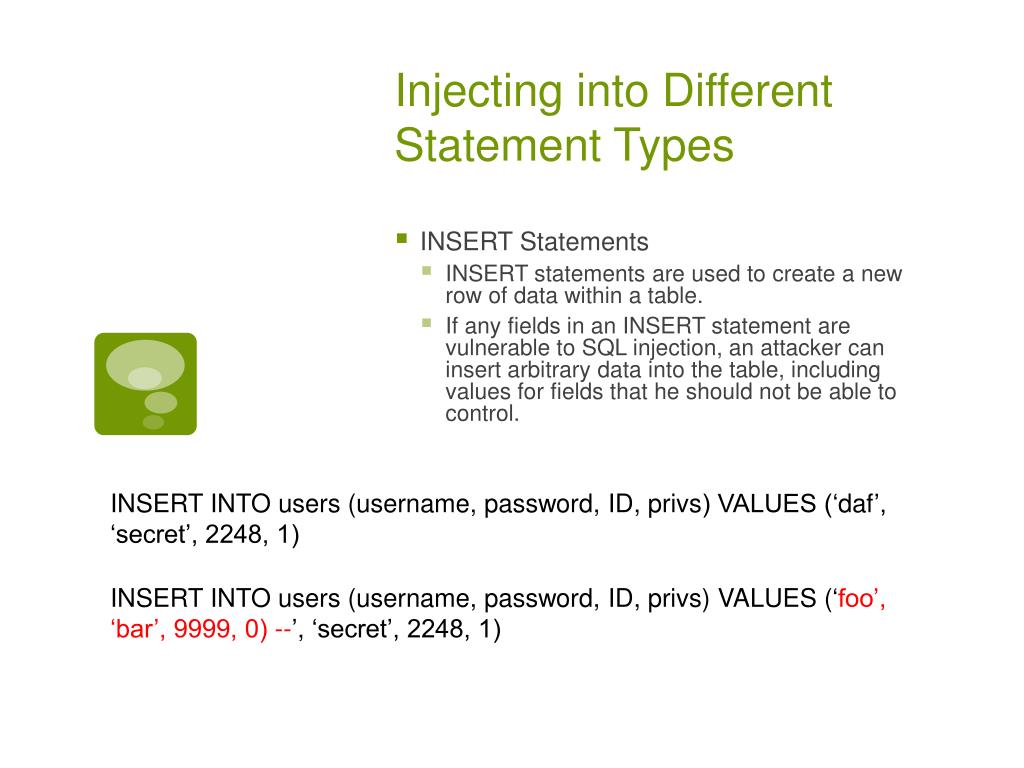 Injecting into Different Statement Types

INSERT Statements
INSERT statements are used to create a new row of data within a table.
If any fields in an INSERT statement are vulnerable to SQL injection, an attacker can insert arbitrary data into the table, including values for fields that he should not be able to control.

INSERT INTO users (username, password, ID, privs) VALUES (‘daf’, ‘secret’, 2248, 1)

INSERT INTO users (username, password, ID, privs) VALUES (‘foo’, ‘bar’, 9999, 0) --’, ‘secret’, 2248, 1)